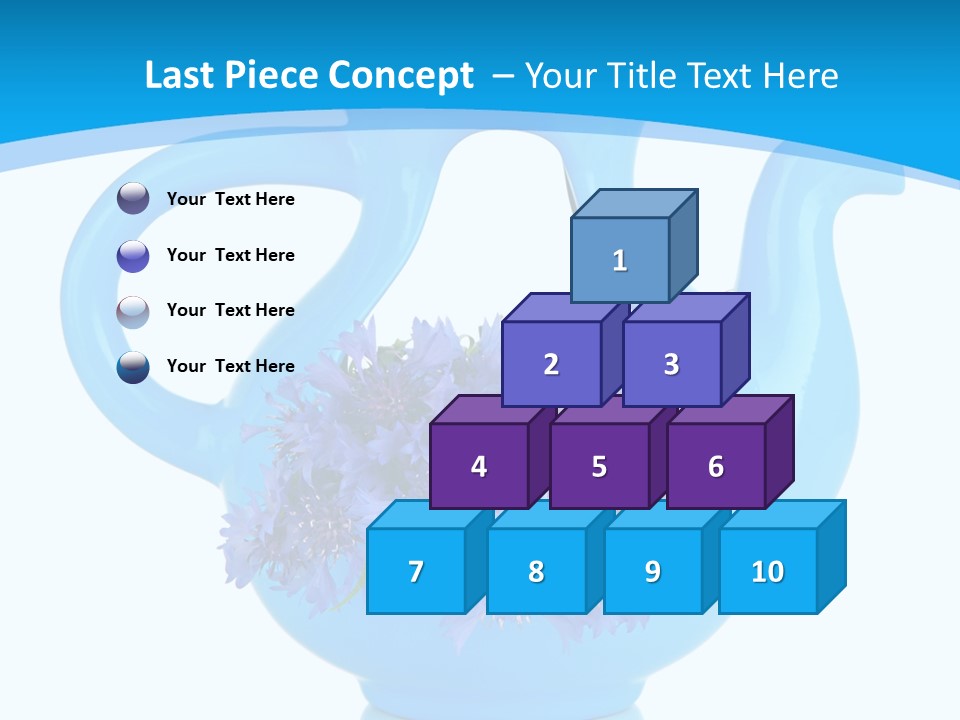 Last Piece Concept – Your Title Text Here

Your Text Here

Your Text Here

Your Text Here

Your Text Here

1

2

3

4

5

6

7

8

9

10